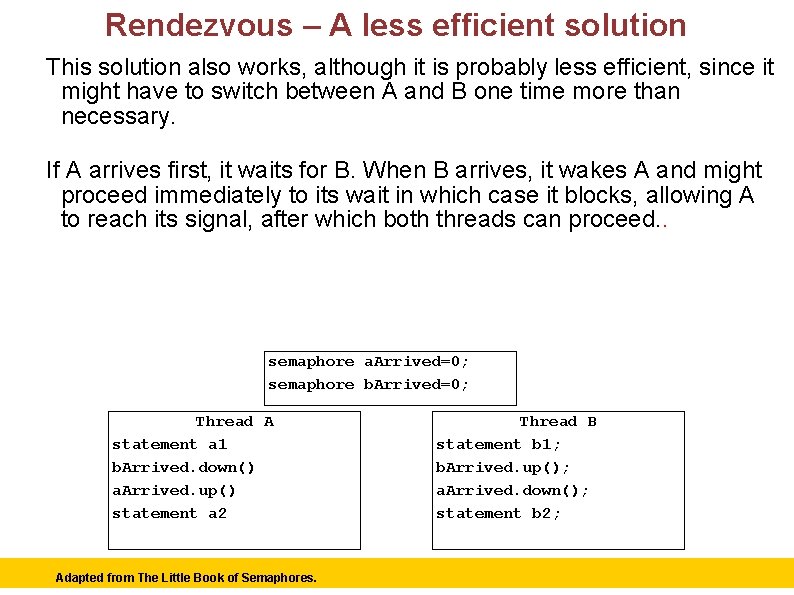 Rendezvous – A less efficient solution

This solution also works, although it is probably less efficient, since it might have to switch between A and B one time more than necessary.

If A arrives first, it waits for B. When B arrives, it wakes A and might proceed immediately to its wait in which case it blocks, allowing A to reach its signal, after which both threads can proceed..

semaphore aArrived=0;
semaphore bArrived=0;

Thread A
statement a1
bArrived.down()
aArrived.up()
statement a2

Thread B
statement b1;
bArrived.up();
aArrived.down();
statement b2;

Adapted from The Little Book of Semaphores.